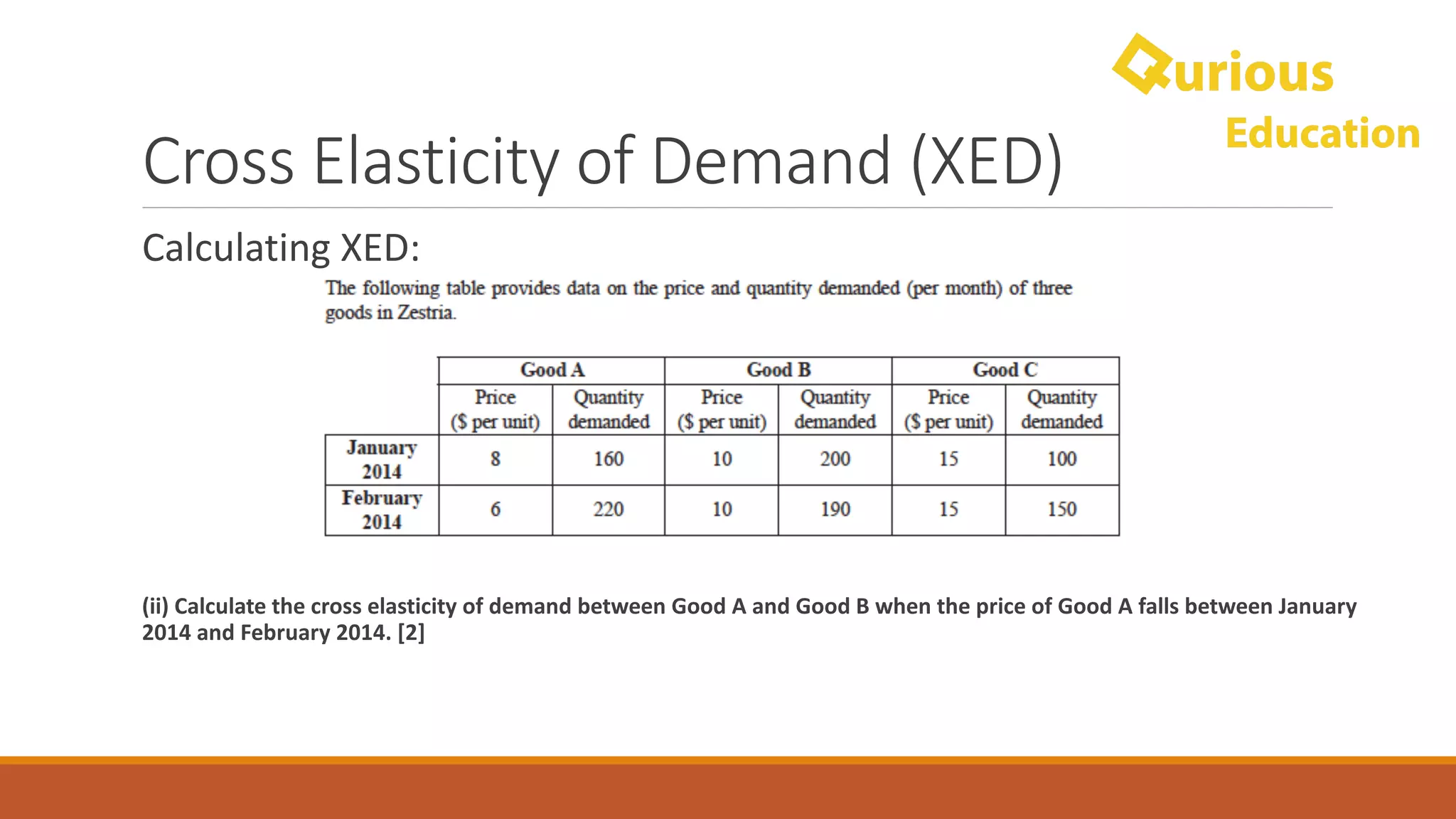 Qurious Education

Cross Elasticity of Demand (XED)

Calculating XED:

The following table provides data on the price and quantity demanded (per month) of three goods in Zestria.

| | Good A | | Good B | | Good C | |
|---|---|---|---|---|---|---|
| | Price ($ per unit) | Quantity demanded | Price ($ per unit) | Quantity demanded | Price ($ per unit) | Quantity demanded |
| January 2014 | 8 | 160 | 10 | 200 | 15 | 100 |
| February 2014 | 6 | 220 | 10 | 190 | 15 | 150 |

(ii) Calculate the cross elasticity of demand between Good A and Good B when the price of Good A falls between January 2014 and February 2014. [2]